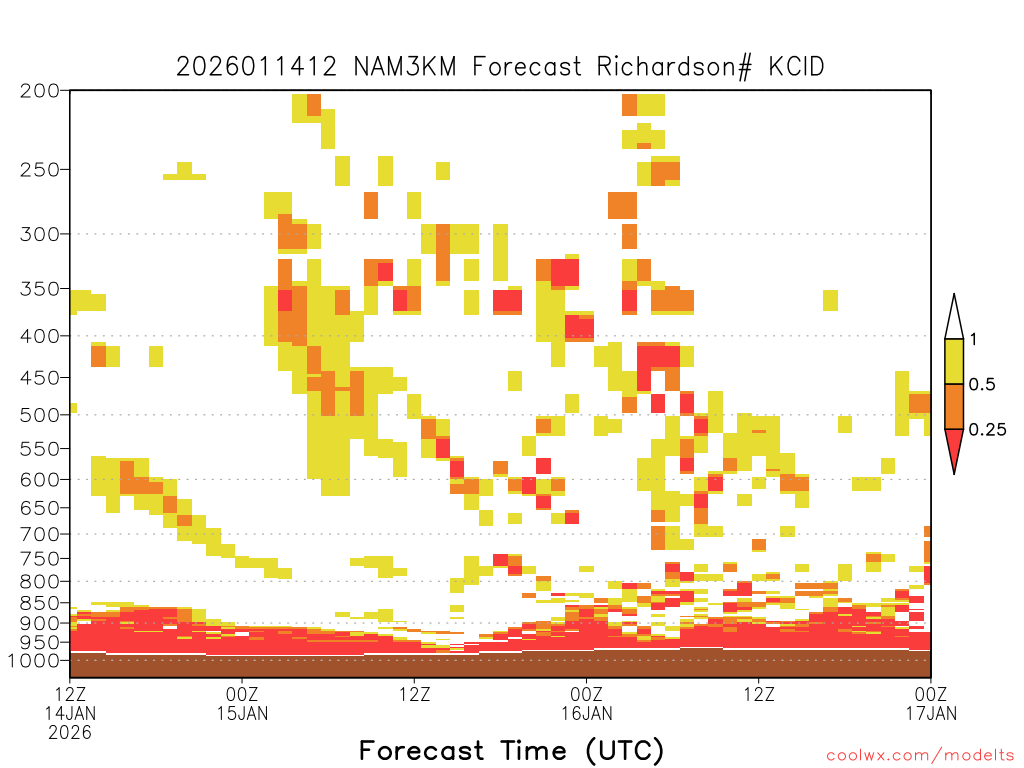 2026011412 NAM3KM Forecast Richardson# KCID

200
250
300
350
400
450
500
550
600
650
700
750
800
850
900
950
1000

1
0.5
0.25

12Z
14JAN
2026
00Z
15JAN
12Z
00Z
16JAN
12Z
00Z
17JAN

Forecast Time (UTC)

coolwx.com/modelts